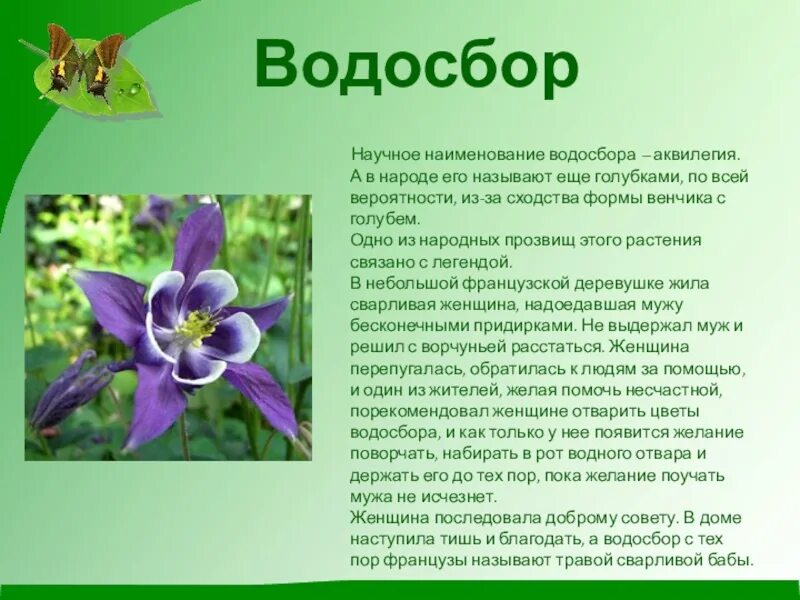 Водосбор

Научное наименование водосбора – аквилегия. А в народе его называют еще голубками, по всей вероятности, из-за сходства формы венчика с голубем.
Одно из народных прозвищ этого растения связано с легендой.
В небольшой французской деревушке жила сварливая женщина, надоедавшая мужу бесконечными придирками. Не выдержал муж и решил с ворчуньей расстаться. Женщина перепугалась, обратилась к людям за помощью, и один из жителей, желая помочь несчастной, порекомендовал женщине отварить цветы водосбора, и как только у нее появится желание поворчать, набирать в рот водного отвара и держать его до тех пор, пока желание поучать мужа не исчезнет.
Женщина последовала доброму совету. В доме наступила тишь и благодать, а водосбор с тех пор французы называют травой сварливой бабы.